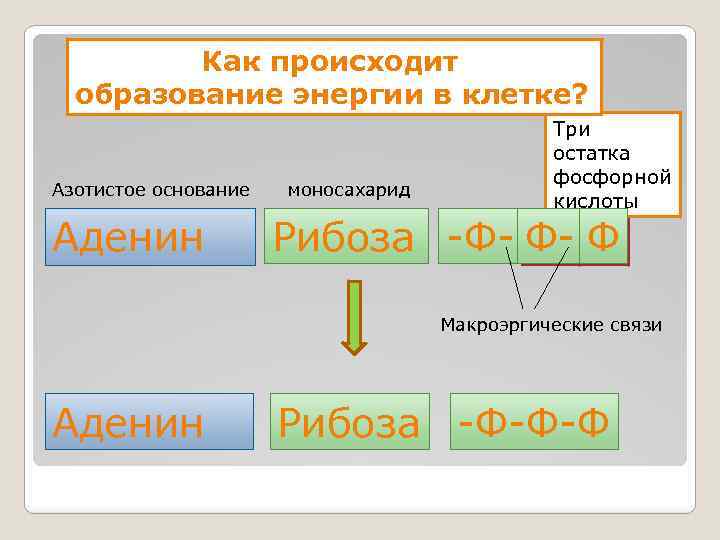 Как происходит образование энергии в клетке?

Три остатка фосфорной кислоты

Азотистое основание

моносахарид

Аденин

Рибоза

-Ф-

Ф-

Ф

Макроэргические связи

Аденин

Рибоза

-Ф-Ф-Ф